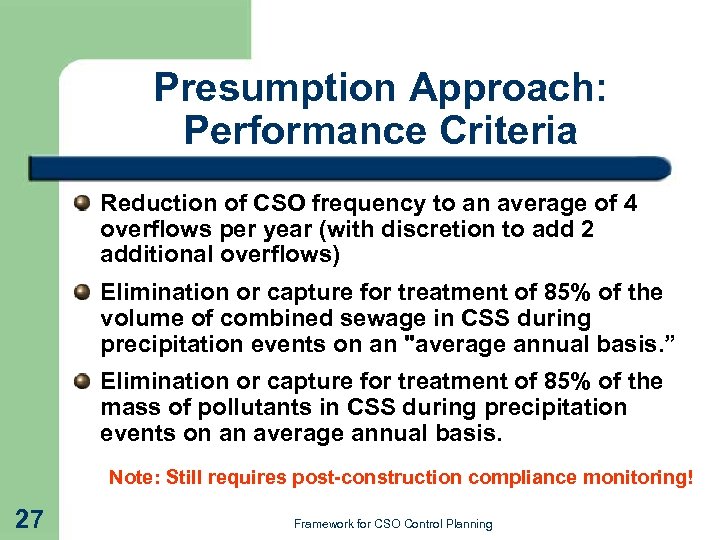 Presumption Approach: Performance Criteria

Reduction of CSO frequency to an average of 4 overflows per year (with discretion to add 2 additional overflows)

Elimination or capture for treatment of 85% of the volume of combined sewage in CSS during precipitation events on an "average annual basis.”

Elimination or capture for treatment of 85% of the mass of pollutants in CSS during precipitation events on an average annual basis.

Note: Still requires post-construction compliance monitoring!

27

Framework for CSO Control Planning